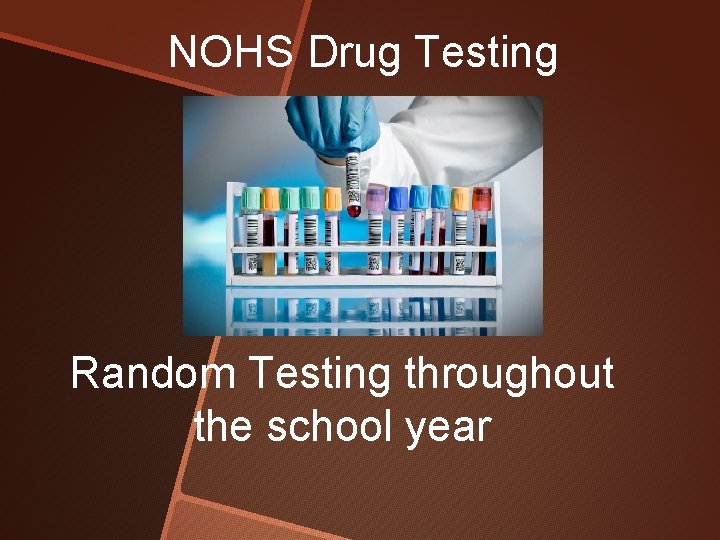 NOHS Drug Testing

Random Testing throughout the school year